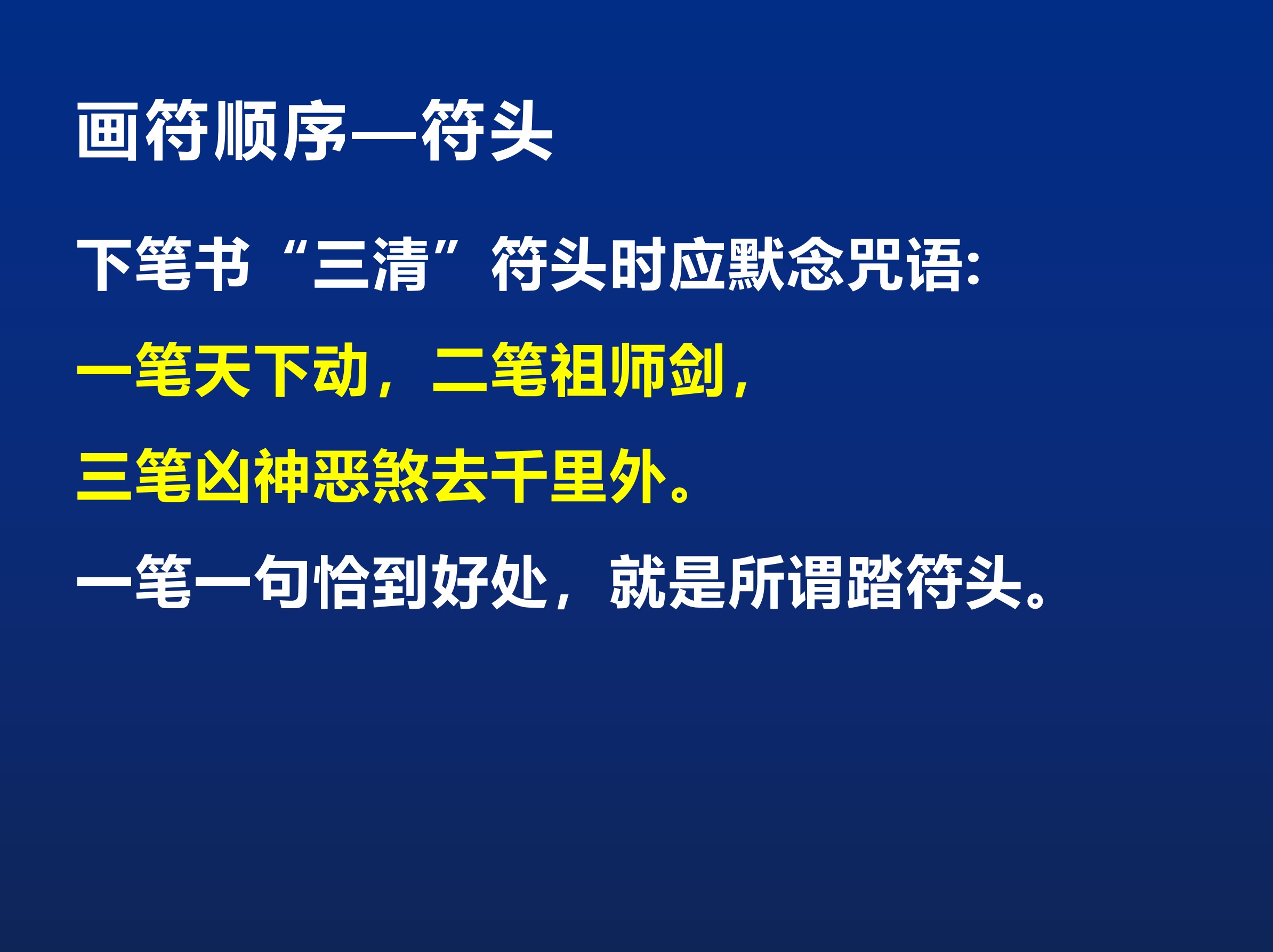 画符顺序—符头

下笔书“三清”符头时应默念咒语:

一笔天下动，二笔祖师剑，

三笔凶神恶煞去千里外。

一笔一句恰到好处，就是所谓踏符头。